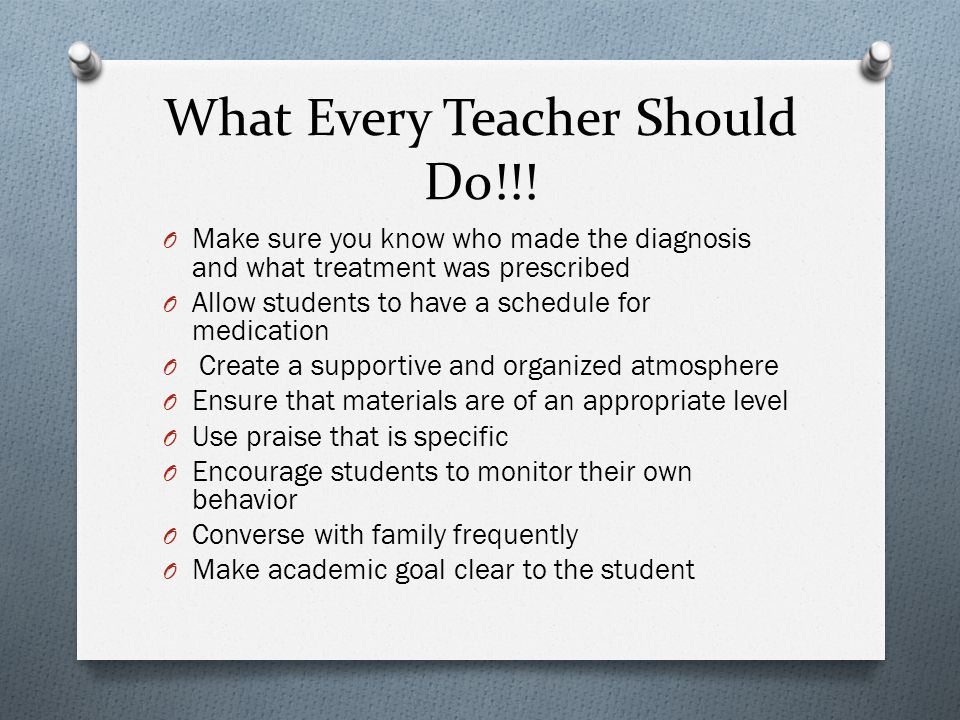 What Every Teacher Should Do!!!

O Make sure you know who made the diagnosis and what treatment was prescribed
O Allow students to have a schedule for medication
O Create a supportive and organized atmosphere
O Ensure that materials are of an appropriate level
O Use praise that is specific
O Encourage students to monitor their own behavior
O Converse with family frequently
O Make academic goal clear to the student